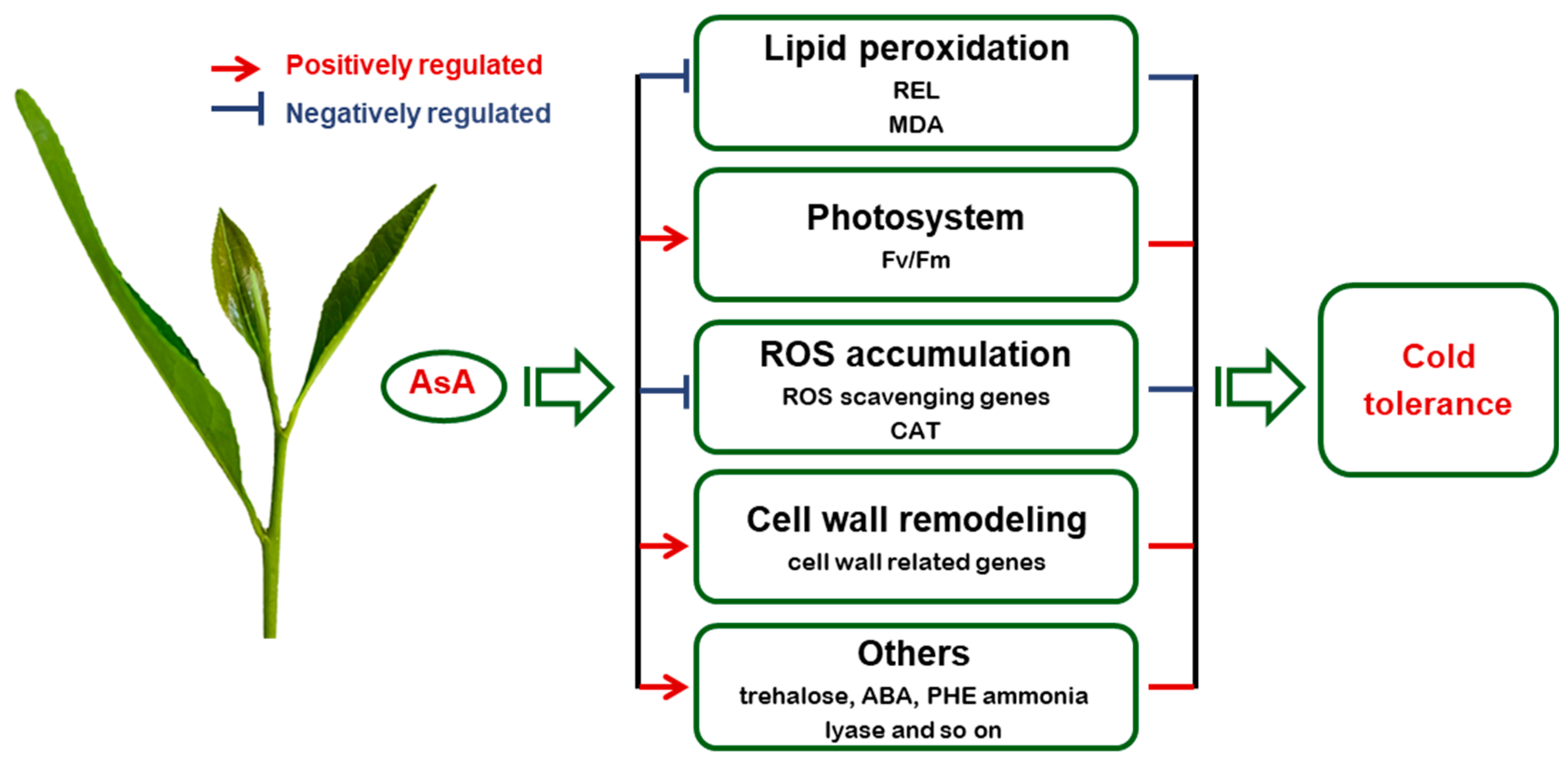 Positively regulated
Negatively regulated

AsA

Lipid peroxidation
REL
MDA

Photosystem
Fv/Fm

ROS accumulation
ROS scavenging genes
CAT

Cell wall remodeling
cell wall related genes

Others
trehalose, ABA, PHE ammonia lyase and so on

Cold tolerance